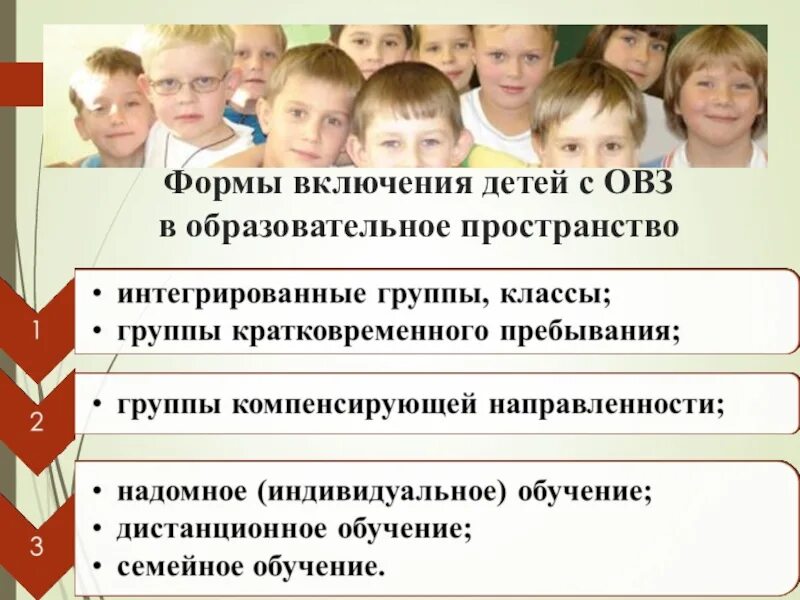 Формы включения детей с ОВЗ в образовательное пространство

1
• интегрированные группы, классы;
• группы кратковременного пребывания;

2
• группы компенсирующей направленности;

3
• надомное (индивидуальное) обучение;
• дистанционное обучение;
• семейное обучение.